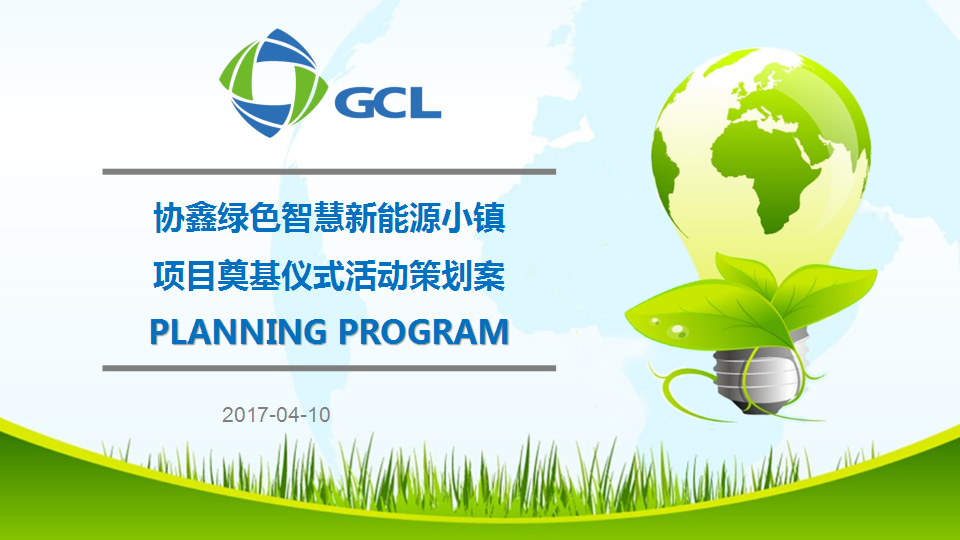 GCL

协鑫绿色智慧新能源小镇
项目奠基仪式活动策划案
PLANNING PROGRAM

2017-04-10